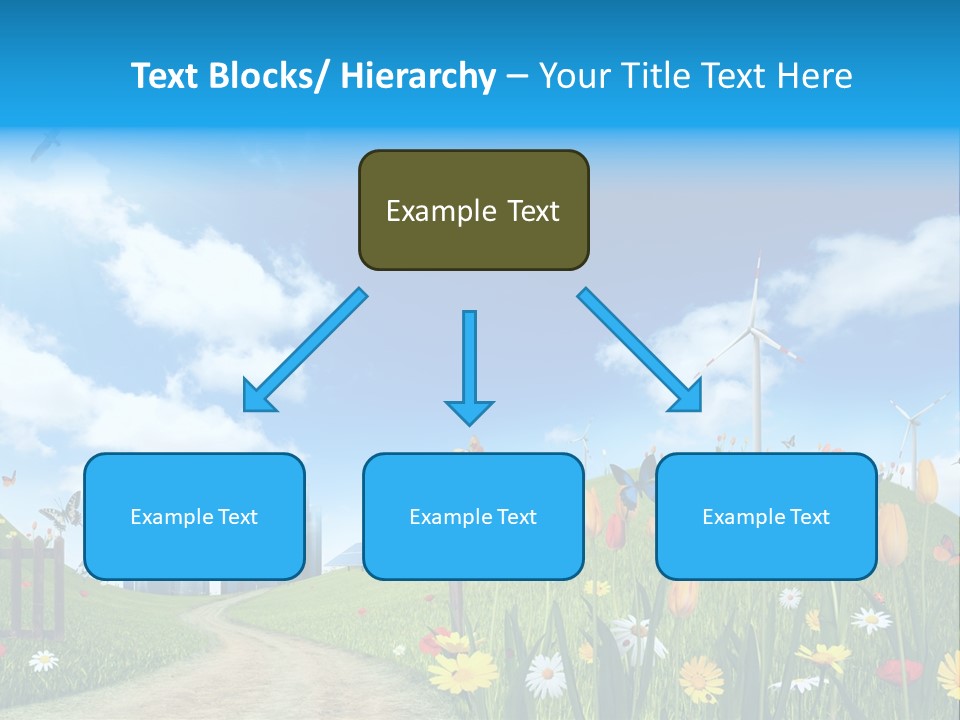 Text Blocks/ Hierarchy – Your Title Text Here

Example Text

Example Text

Example Text

Example Text